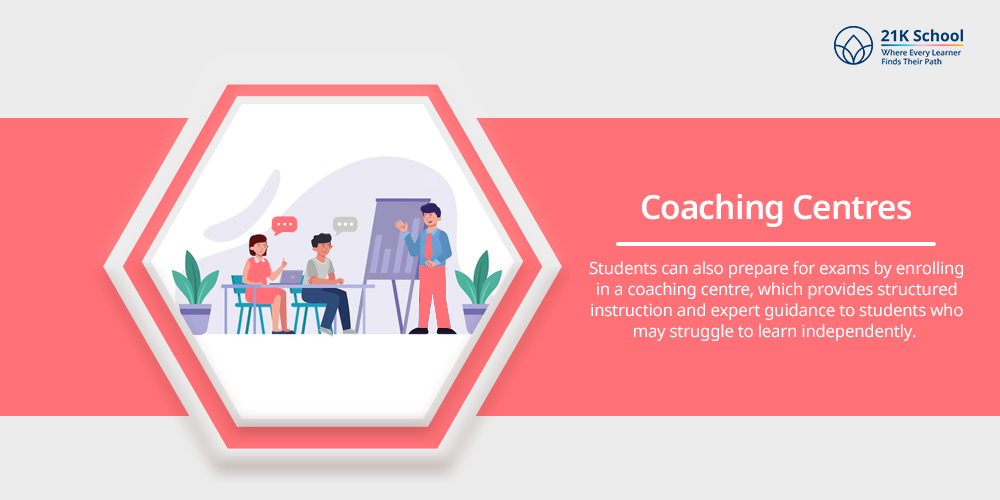 21K School
Where Every Learner Finds Their Path

Coaching Centres

Students can also prepare for exams by enrolling in a coaching centre, which provides structured instruction and expert guidance to students who may struggle to learn independently.